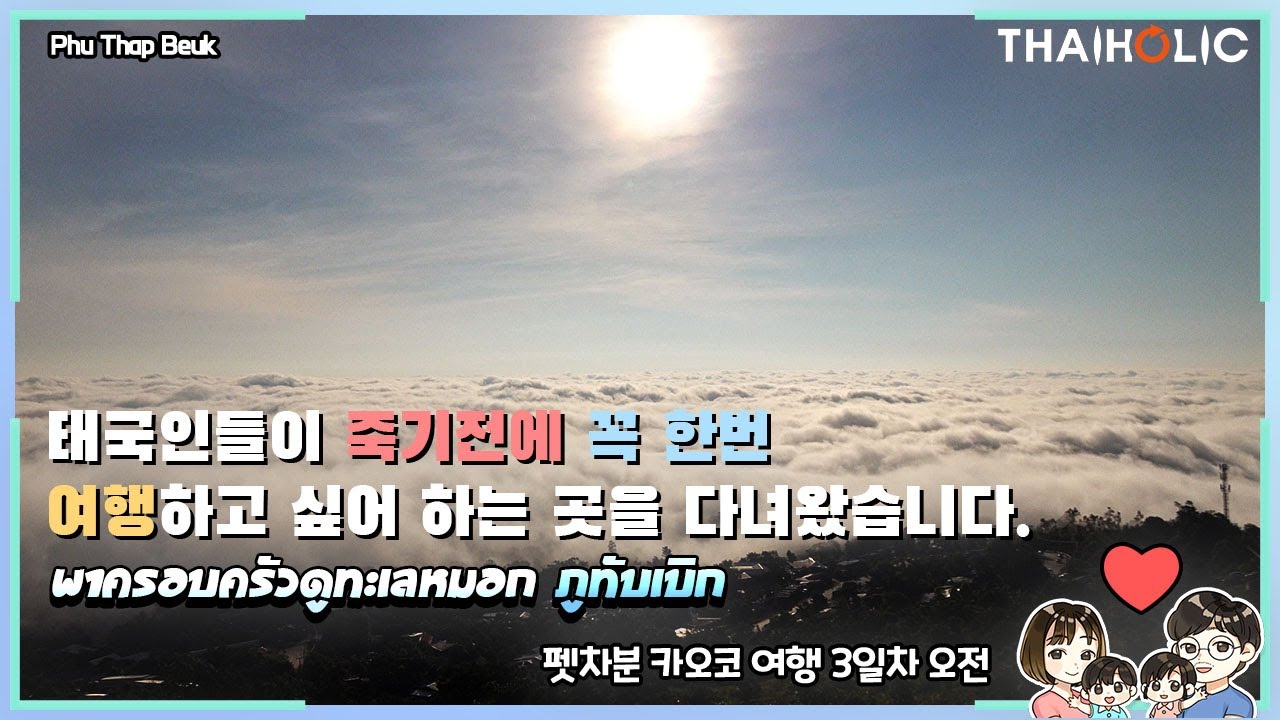 Phu Thap Beuk

THAIHOLIC

태국인들이 죽기전에 꼭 한번 여행하고 싶어 하는 곳을 다녀왔습니다.

พาครอบครัวดูทะเลหมอก ภูทับเบิก

펫차분 카오코 여행 3일차 오전